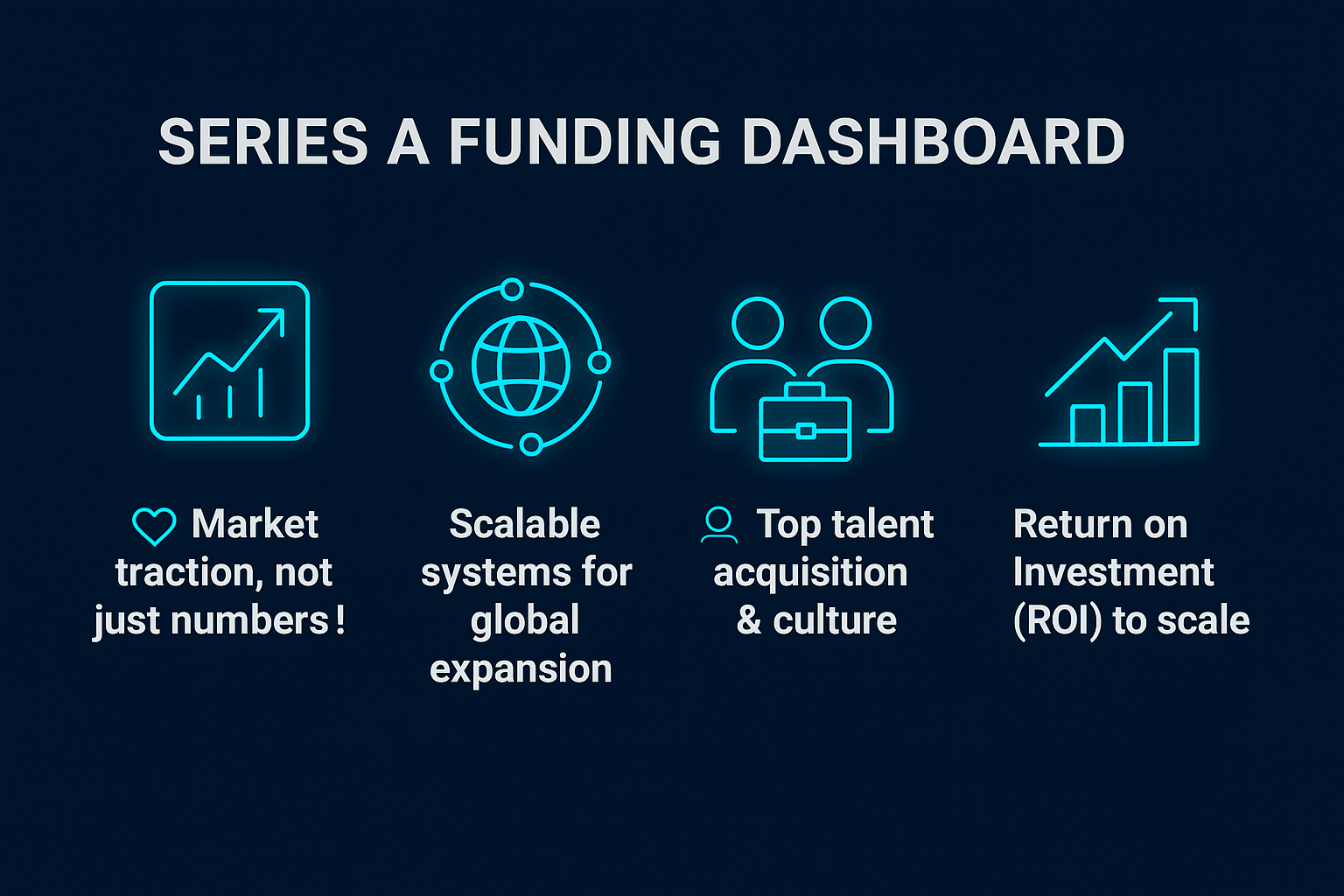 SERIES A FUNDING DASHBOARD

Market traction, not just numbers!

Scalable systems for global expansion

Top talent acquisition & culture

Return on Investment (ROI) to scale